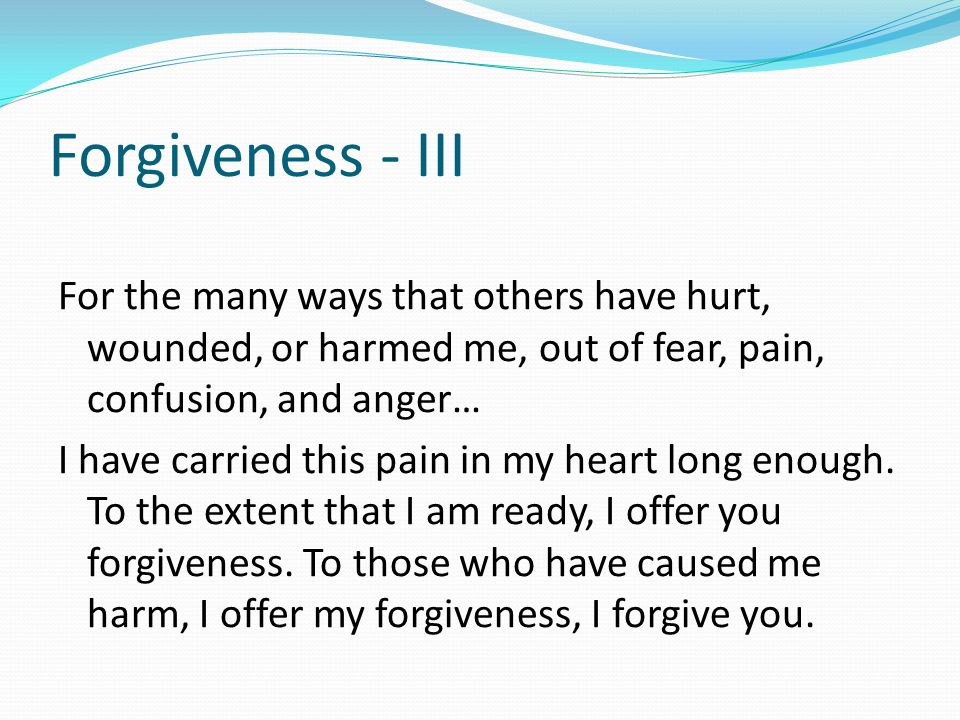 Forgiveness - III

For the many ways that others have hurt, wounded, or harmed me, out of fear, pain, confusion, and anger…

I have carried this pain in my heart long enough. To the extent that I am ready, I offer you forgiveness. To those who have caused me harm, I offer my forgiveness, I forgive you.